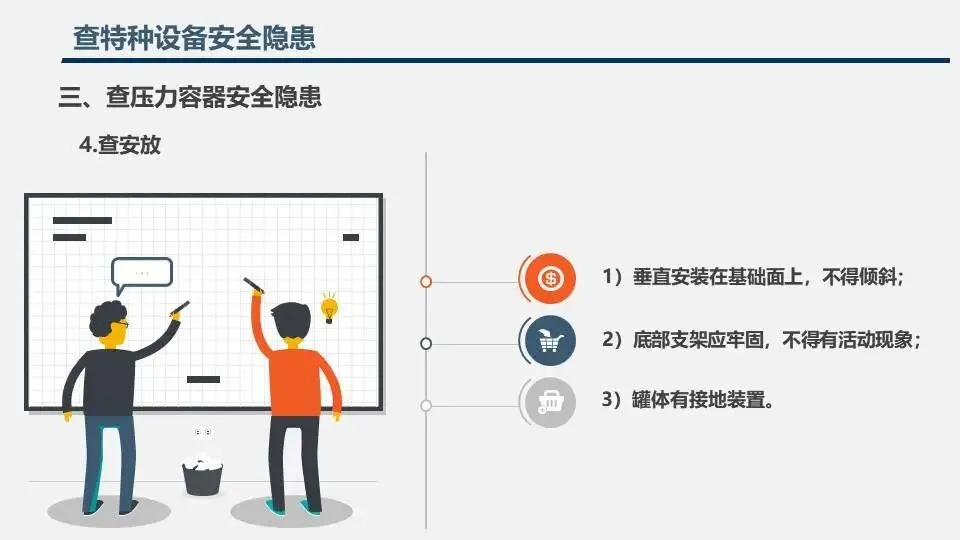 查特种设备安全隐患

三、查压力容器安全隐患

4.查安放

1）垂直安装在基础面上，不得倾斜；

2）底部支架应牢固，不得有活动现象；

3）罐体有接地装置。